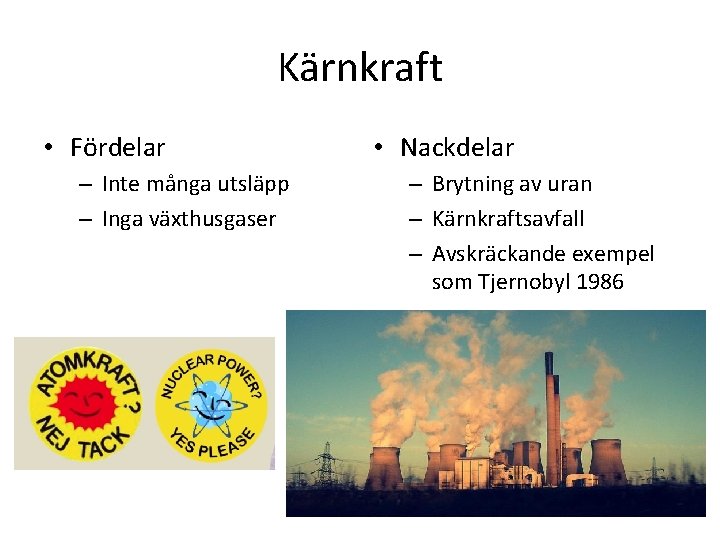 Kärnkraft

• Fördelar
– Inte många utsläpp
– Inga växthusgaser

• Nackdelar
– Brytning av uran
– Kärnkraftsavfall
– Avskräckande exempel som Tjernobyl 1986

ATOMKRAFT ? NEJ TACK

NUCLEAR POWER? YES PLEASE